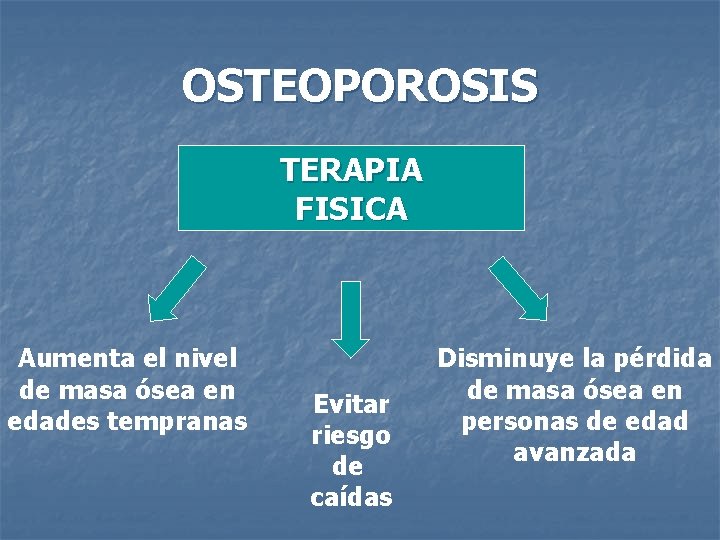 OSTEOPOROSIS

TERAPIA FISICA

Aumenta el nivel de masa ósea en edades tempranas

Evitar riesgo de caídas

Disminuye la pérdida de masa ósea en personas de edad avanzada